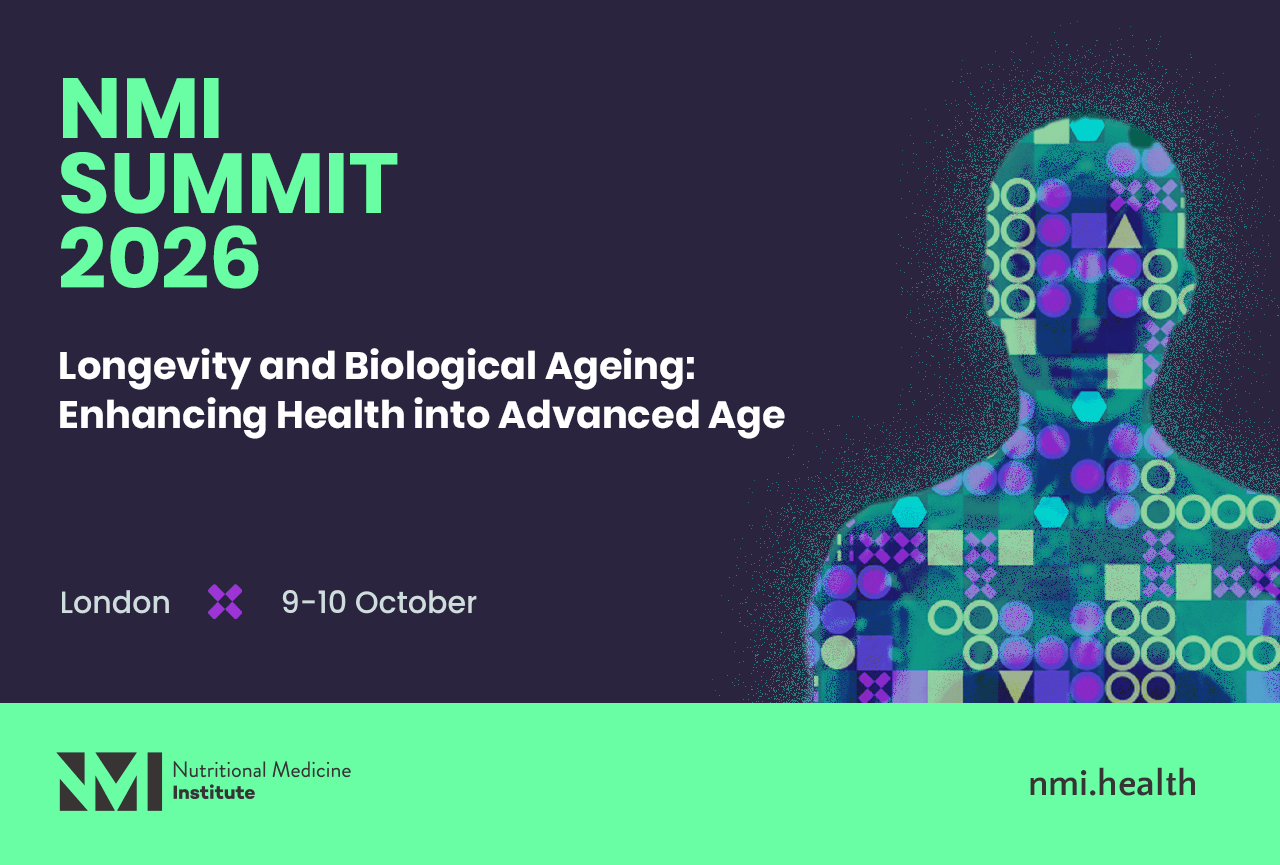 NMI
SUMMIT
2026

Longevity and Biological Ageing: Enhancing Health into Advanced Age

London 9-10 October

NMI Nutritional Medicine Institute

nmi.health